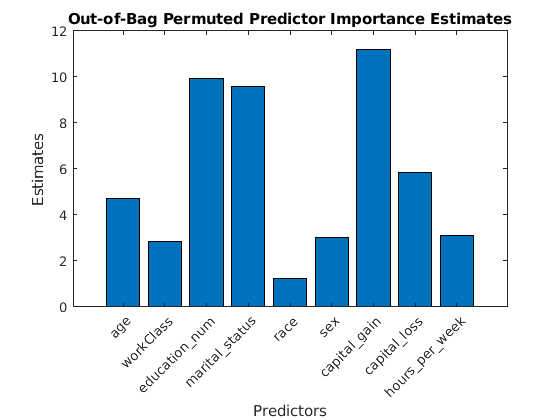 Out-of-Bag Permuted Predictor Importance Estimates

12
10
8
6
4
2
0

Estimates

age
workClass
education_num
marital_status
race
sex
capital_gain
capital_loss
hours_per_week

Predictors